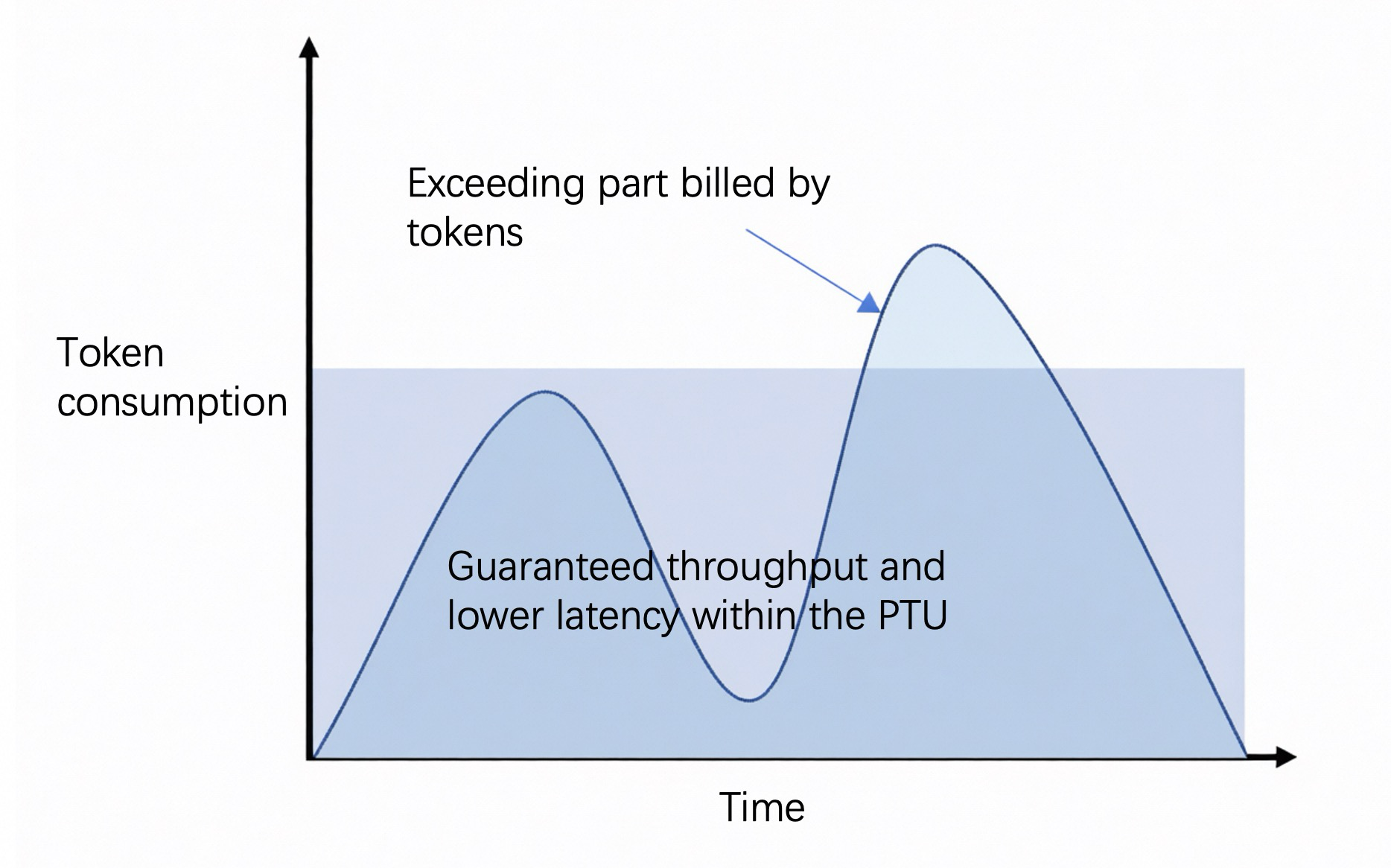 Exceeding part billed by tokens

Token consumption

Guaranteed throughput and lower latency within the PTU

Time